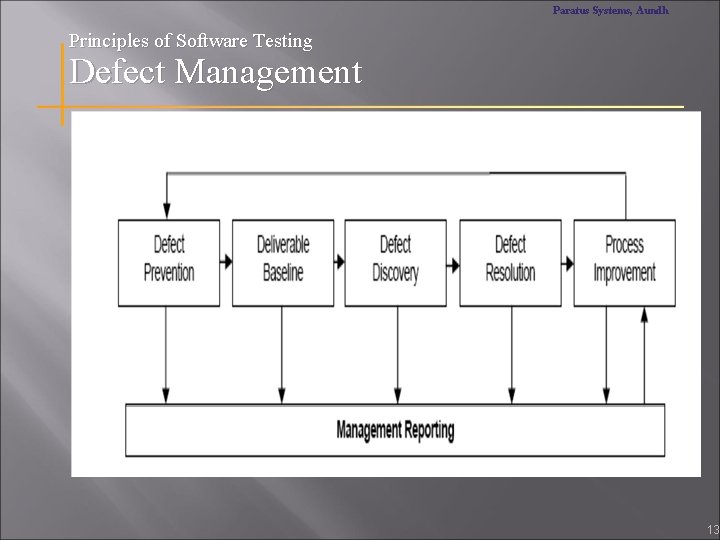 Paratus Systems, Aundh

Principles of Software Testing
Defect Management

Defect Prevention

Deliverable Baseline

Defect Discovery

Defect Resolution

Process Improvement

Management Reporting

13